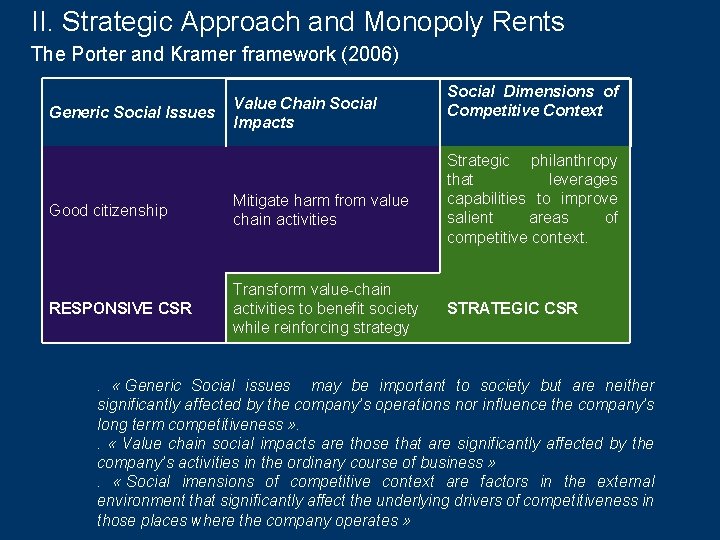 II. Strategic Approach and Monopoly Rents

The Porter and Kramer framework (2006)

| Generic Social Issues | Value Chain Social Impacts | Social Dimensions of Competitive Context |
|---|---|---|
| Good citizenship | Mitigate harm from value chain activities | Strategic philanthropy that leverages capabilities to improve salient areas of competitive context. |
| RESPONSIVE CSR | Transform value-chain activities to benefit society while reinforcing strategy | STRATEGIC CSR |

. « Generic Social issues may be important to society but are neither significantly affected by the company's operations nor influence the company's long term competitiveness ».
. « Value chain social impacts are those that are significantly affected by the company's activities in the ordinary course of business »
. « Social imensions of competitive context are factors in the external environment that significantly affect the underlying drivers of competitiveness in those places where the company operates »